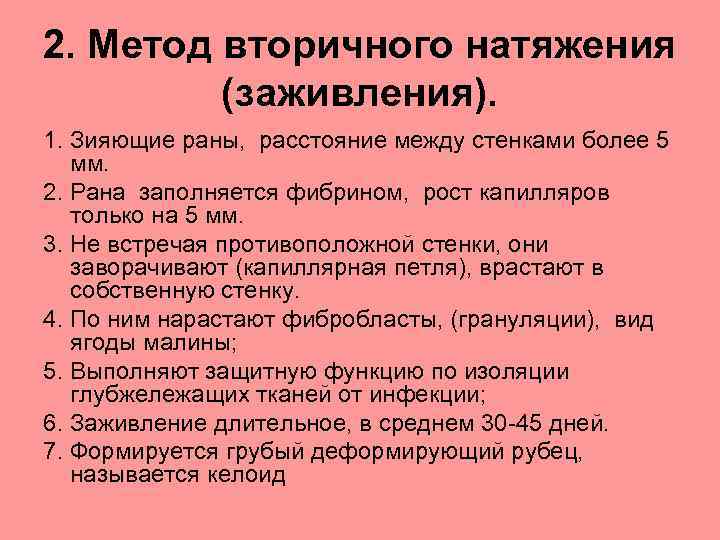 2. Метод вторичного натяжения (заживления).

1. Зияющие раны, расстояние между стенками более 5 мм.
2. Рана заполняется фибрином, рост капилляров только на 5 мм.
3. Не встречая противоположной стенки, они заворачивают (капиллярная петля), врастают в собственную стенку.
4. По ним нарастают фибробласты, (грануляции), вид ягоды малины;
5. Выполняют защитную функцию по изоляции глубжележащих тканей от инфекции;
6. Заживление длительное, в среднем 30-45 дней.
7. Формируется грубый деформирующий рубец, называется келоид